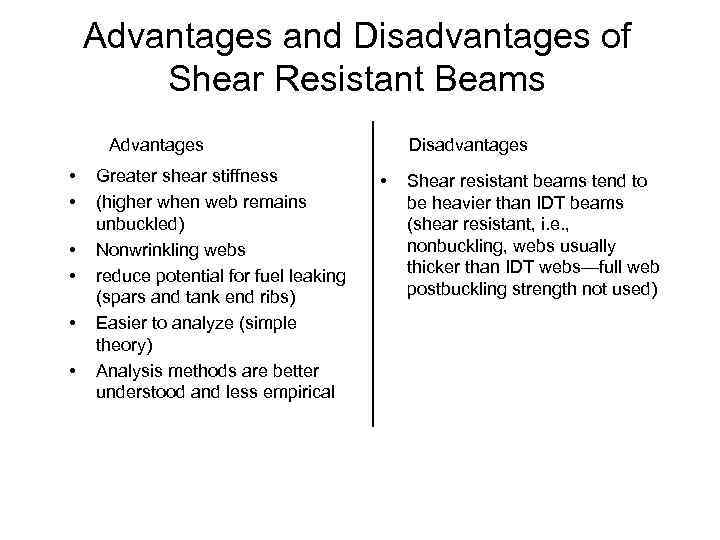 Advantages and Disadvantages of Shear Resistant Beams

Advantages

• Greater shear stiffness
• (higher when web remains unbuckled)
• Nonwrinkling webs
• reduce potential for fuel leaking (spars and tank end ribs)
• Easier to analyze (simple theory)
• Analysis methods are better understood and less empirical

Disadvantages

• Shear resistant beams tend to be heavier than IDT beams (shear resistant, i.e., nonbuckling, webs usually thicker than IDT webs—full web postbuckling strength not used)